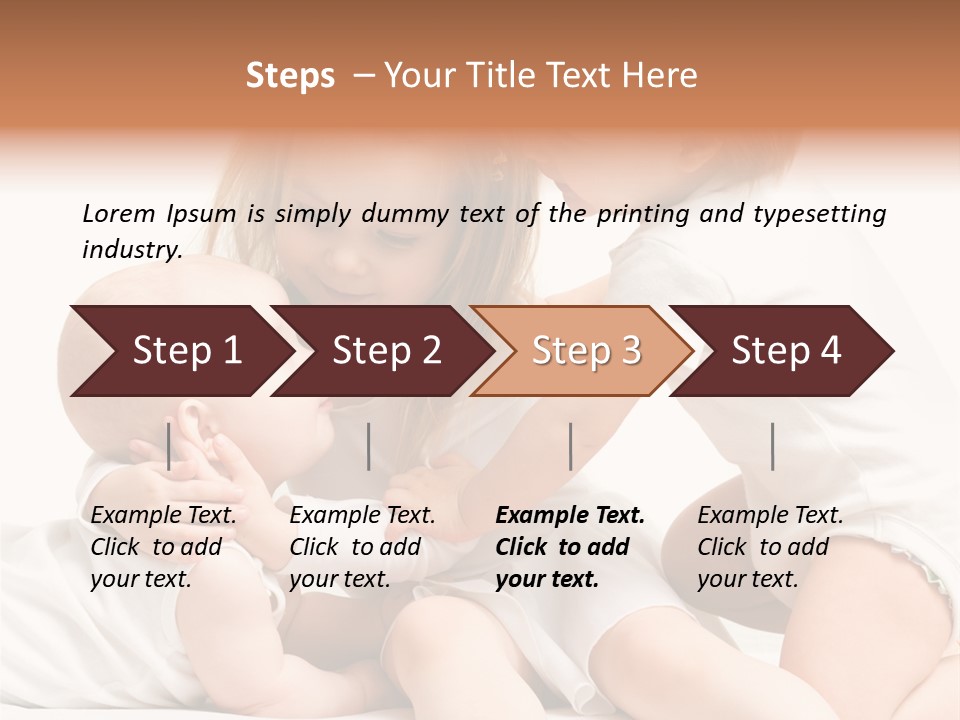 Steps – Your Title Text Here

Lorem Ipsum is simply dummy text of the printing and typesetting industry.

Step 1

Step 2

Step 3

Step 4

Example Text. Click to add your text.

Example Text. Click to add your text.

Example Text. Click to add your text.

Example Text. Click to add your text.